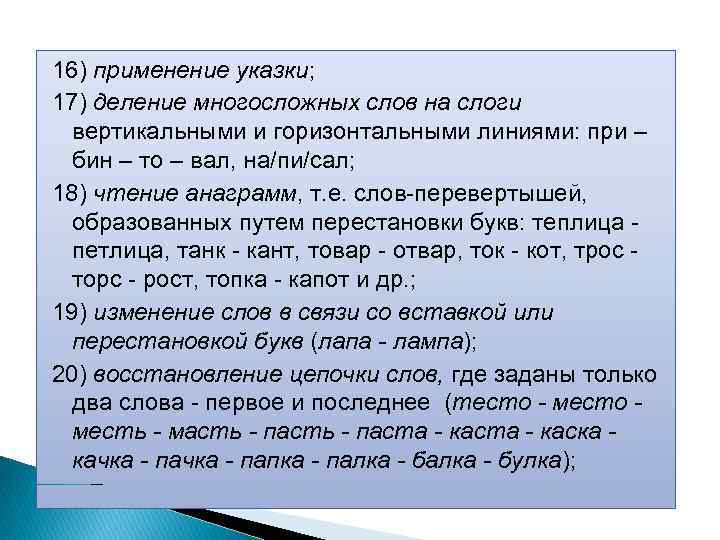 16) применение указки;

17) деление многосложных слов на слоги вертикальными и горизонтальными линиями: при – бин – то – вал, на/пи/сал;

18) чтение анаграмм, т.е. слов-перевертышей, образованных путем перестановки букв: теплица - петлица, танк - кант, товар - отвар, ток - кот, трос - торс - рост, топка - капот и др.;

19) изменение слов в связи со вставкой или перестановкой букв (лапа - лампа);

20) восстановление цепочки слов, где заданы только два слова - первое и последнее (тесто - место - месть - масть - пасть - паста - каста - каска - качка - пачка - папка - палка - балка - булка);